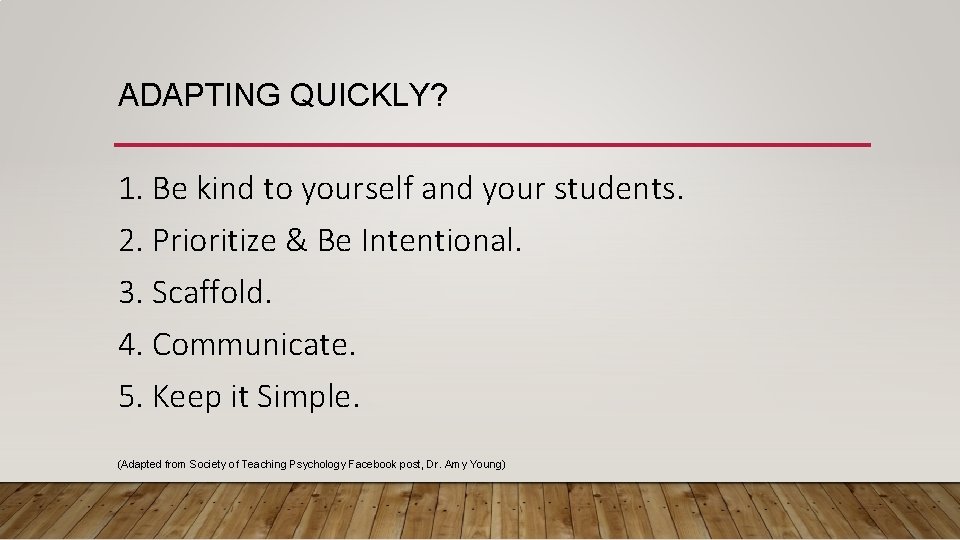 ADAPTING QUICKLY?

1. Be kind to yourself and your students.
2. Prioritize & Be Intentional.
3. Scaffold.
4. Communicate.
5. Keep it Simple.

(Adapted from Society of Teaching Psychology Facebook post, Dr. Amy Young)